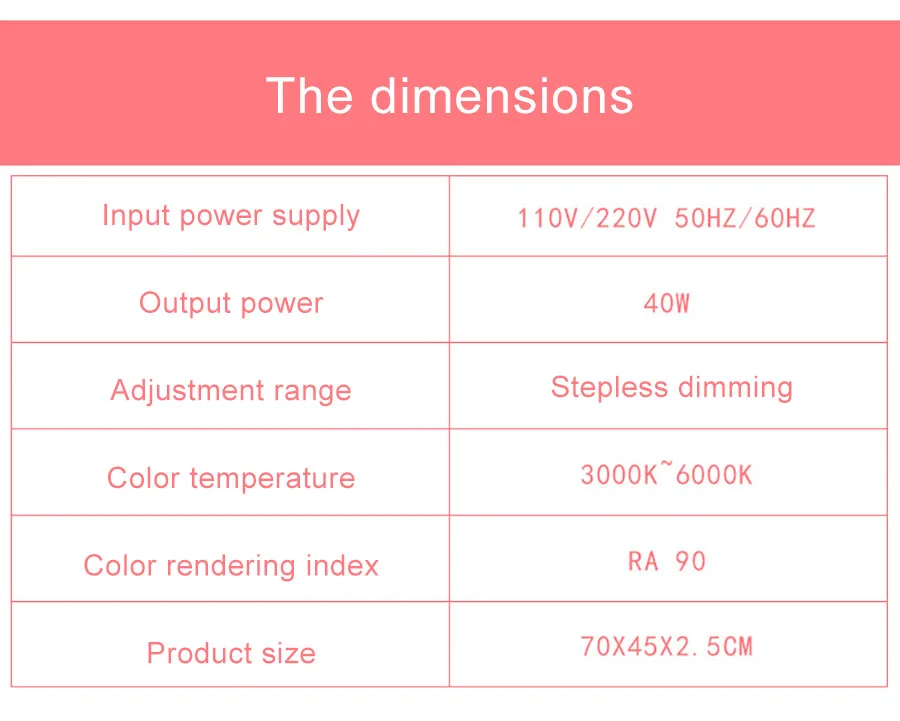 The dimensions

| Input power supply | 110V/220V 50HZ/60HZ |
|---|---|
| Output power | 40W |
| Adjustment range | Stepless dimming |
| Color temperature | 3000K~6000K |
| Color rendering index | RA 90 |
| Product size | 70X45X2.5CM |